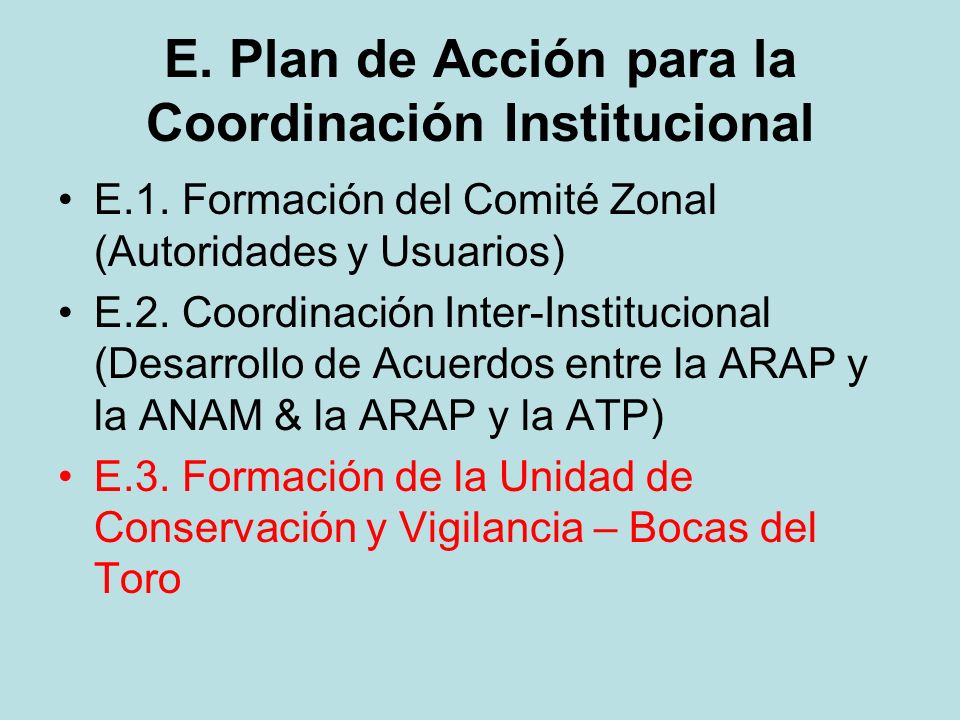 E. Plan de Acción para la Coordinación Institucional

• E.1. Formación del Comité Zonal (Autoridades y Usuarios)
• E.2. Coordinación Inter-Institucional (Desarrollo de Acuerdos entre la ARAP y la ANAM & la ARAP y la ATP)
• E.3. Formación de la Unidad de Conservación y Vigilancia – Bocas del Toro